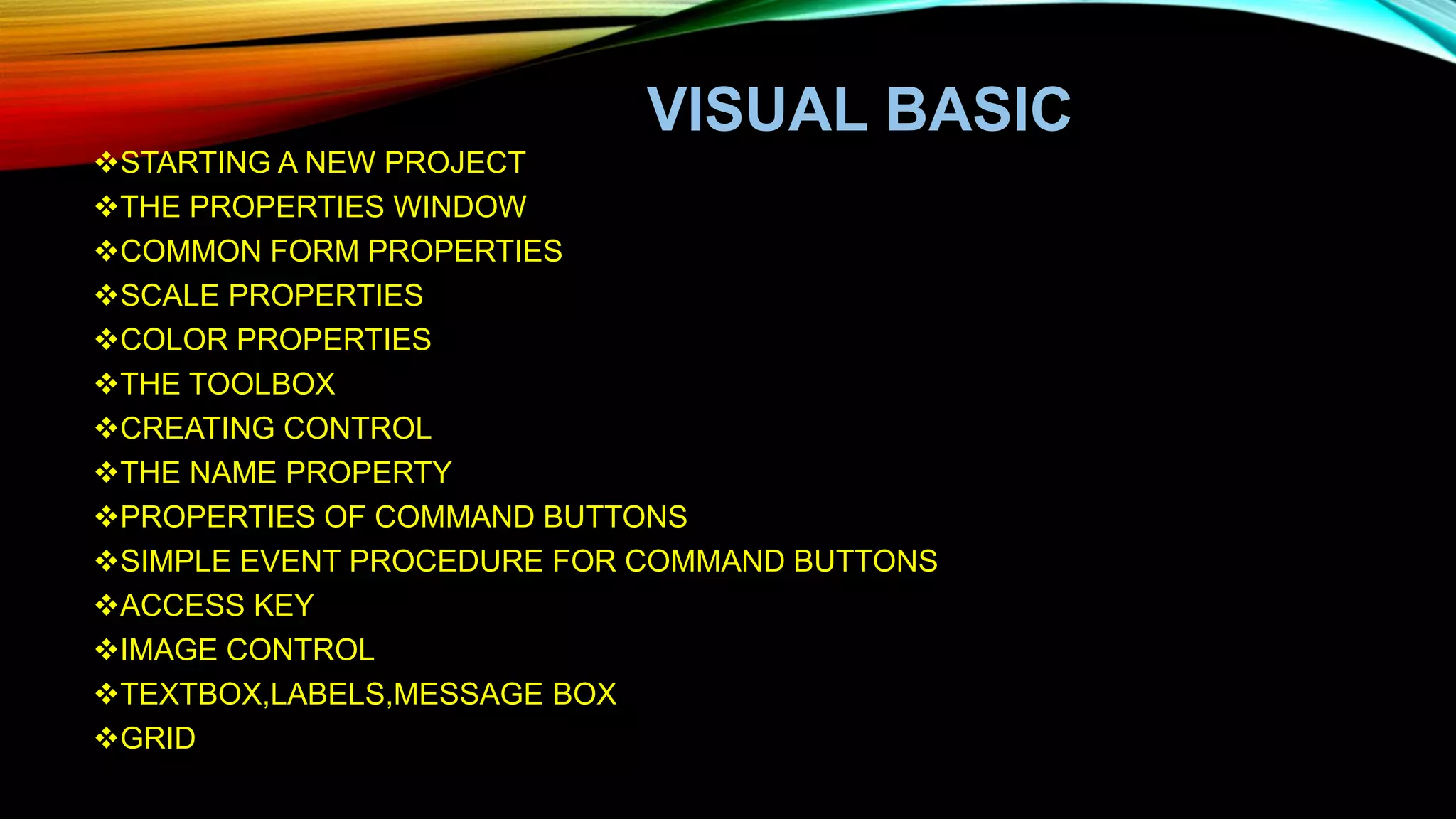 VISUAL BASIC

❖STARTING A NEW PROJECT
❖THE PROPERTIES WINDOW
❖COMMON FORM PROPERTIES
❖SCALE PROPERTIES
❖COLOR PROPERTIES
❖THE TOOLBOX
❖CREATING CONTROL
❖THE NAME PROPERTY
❖PROPERTIES OF COMMAND BUTTONS
❖SIMPLE EVENT PROCEDURE FOR COMMAND BUTTONS
❖ACCESS KEY
❖IMAGE CONTROL
❖TEXTBOX,LABELS,MESSAGE BOX
❖GRID